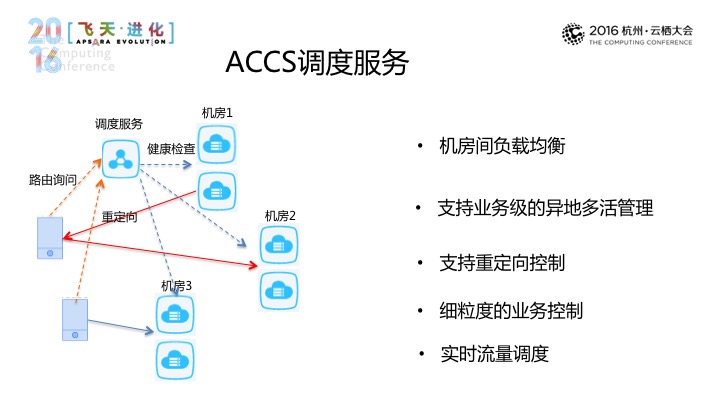 2016 [飞天·进化] APSARA EVOLUTION The Computing Conference

2016 杭州·云栖大会 THE COMPUTING CONFERENCE

ACCS调度服务

调度服务
机房1
健康检查
路由询问
重定向
机房2
机房3

• 机房间负载均衡

• 支持业务级的异地多活管理

• 支持重定向控制

• 细粒度的业务控制

• 实时流量调度